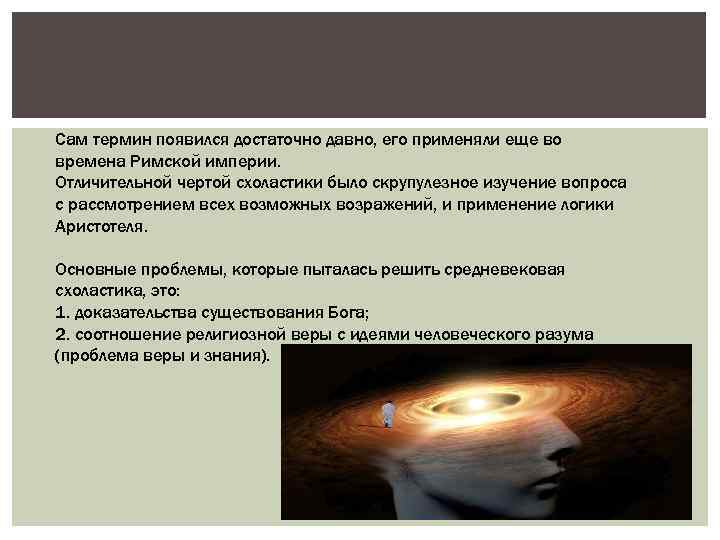 Сам термин появился достаточно давно, его применяли еще во времена Римской империи.
Отличительной чертой схоластики было скрупулезное изучение вопроса с рассмотрением всех возможных возражений, и применение логики Аристотеля.

Основные проблемы, которые пыталась решить средневековая схоластика, это:
1. доказательства существования Бога;
2. соотношение религиозной веры с идеями человеческого разума (проблема веры и знания).